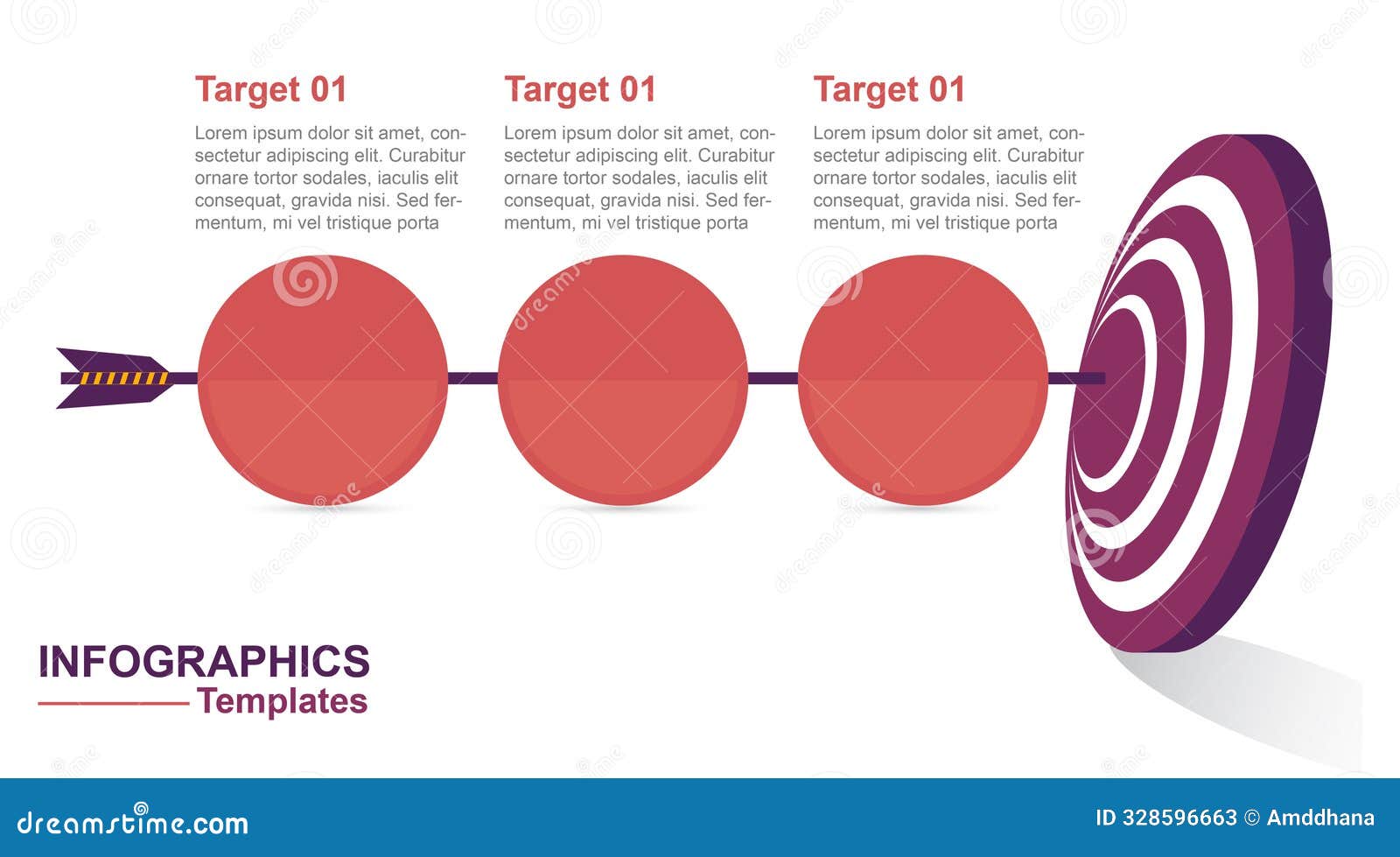 Target 01

Lorem ipsum dolor sit amet, consectetur adipiscing elit. Curabitur ornare tortor sodales, iaculis elit consequat, gravida nisi. Sed fermentum, mi vel tristique porta

Target 01

Lorem ipsum dolor sit amet, consectetur adipiscing elit. Curabitur ornare tortor sodales, iaculis elit consequat, gravida nisi. Sed fermentum, mi vel tristique porta

Target 01

Lorem ipsum dolor sit amet, consectetur adipiscing elit. Curabitur ornare tortor sodales, iaculis elit consequat, gravida nisi. Sed fermentum, mi vel tristique porta

INFOGRAPHICS
Templates

dreamstime.com

ID 328596663 © Amddhana